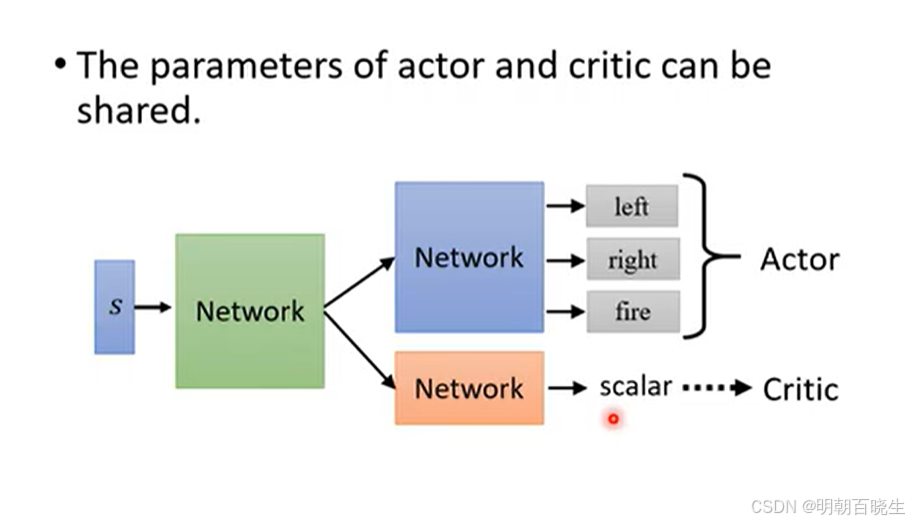 • The parameters of actor and critic can be shared.

s

Network

Network

left

right

fire

Actor

Network

scalar

Critic

CSDN @明朝百晓生